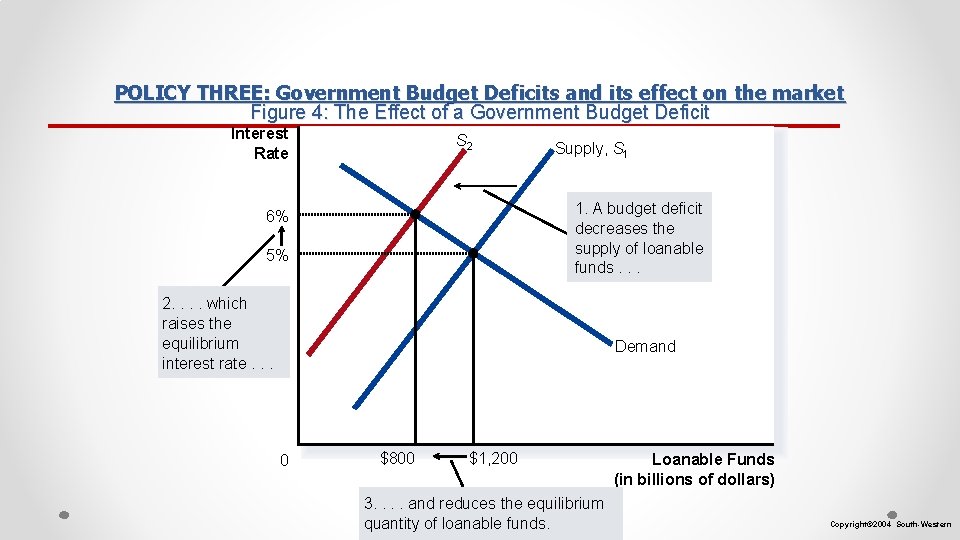 POLICY THREE: Government Budget Deficits and its effect on the market

Figure 4: The Effect of a Government Budget Deficit

Interest Rate

$S_2$

Supply, $S_1$

1. A budget deficit decreases the supply of loanable funds . . .

6%

5%

2. . . . which raises the equilibrium interest rate . . .

Demand

0

\$800

\$1,200

Loanable Funds (in billions of dollars)

3. . . . and reduces the equilibrium quantity of loanable funds.

Copyright©2004 South-Western